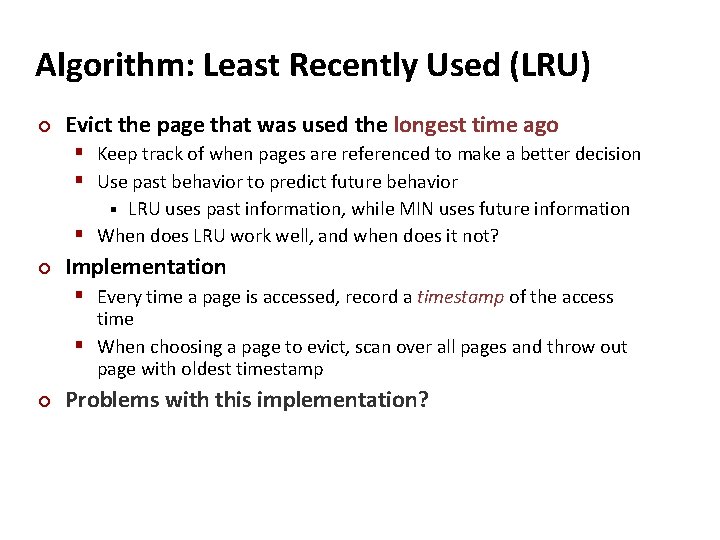 Algorithm: Least Recently Used (LRU)

Evict the page that was used the longest time ago

Keep track of when pages are referenced to make a better decision

Use past behavior to predict future behavior

LRU uses past information, while MIN uses future information

When does LRU work well, and when does it not?

Implementation

Every time a page is accessed, record a timestamp of the access time

When choosing a page to evict, scan over all pages and throw out page with oldest timestamp

Problems with this implementation?